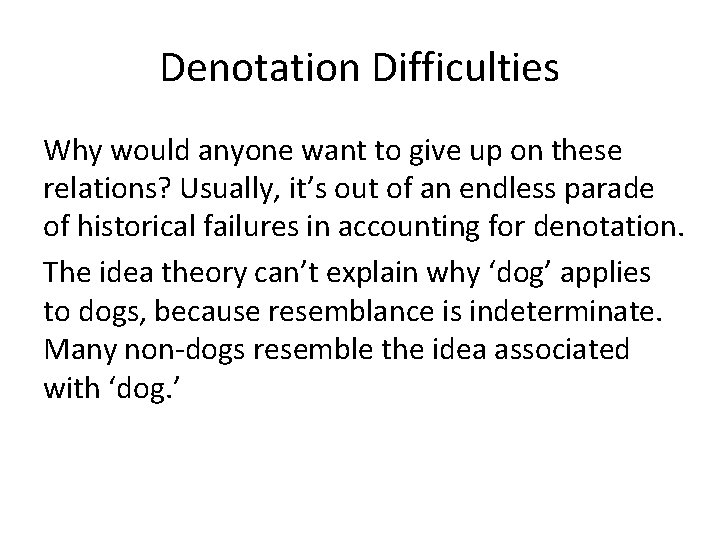 Denotation Difficulties

Why would anyone want to give up on these relations? Usually, it’s out of an endless parade of historical failures in accounting for denotation.

The idea theory can’t explain why ‘dog’ applies to dogs, because resemblance is indeterminate. Many non-dogs resemble the idea associated with ‘dog.’